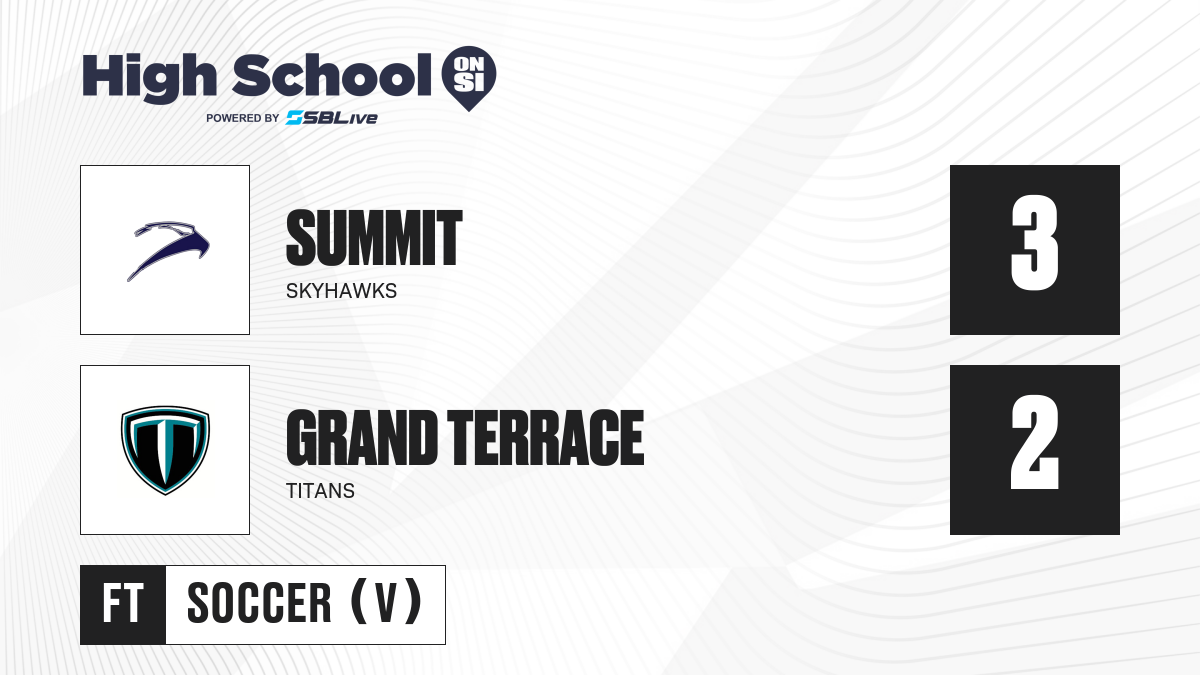 High School ON SI
POWERED BY SBLive

SUMMIT
SKYHAWKS

3

GRAND TERRACE
TITANS

2

FT SOCCER (V)